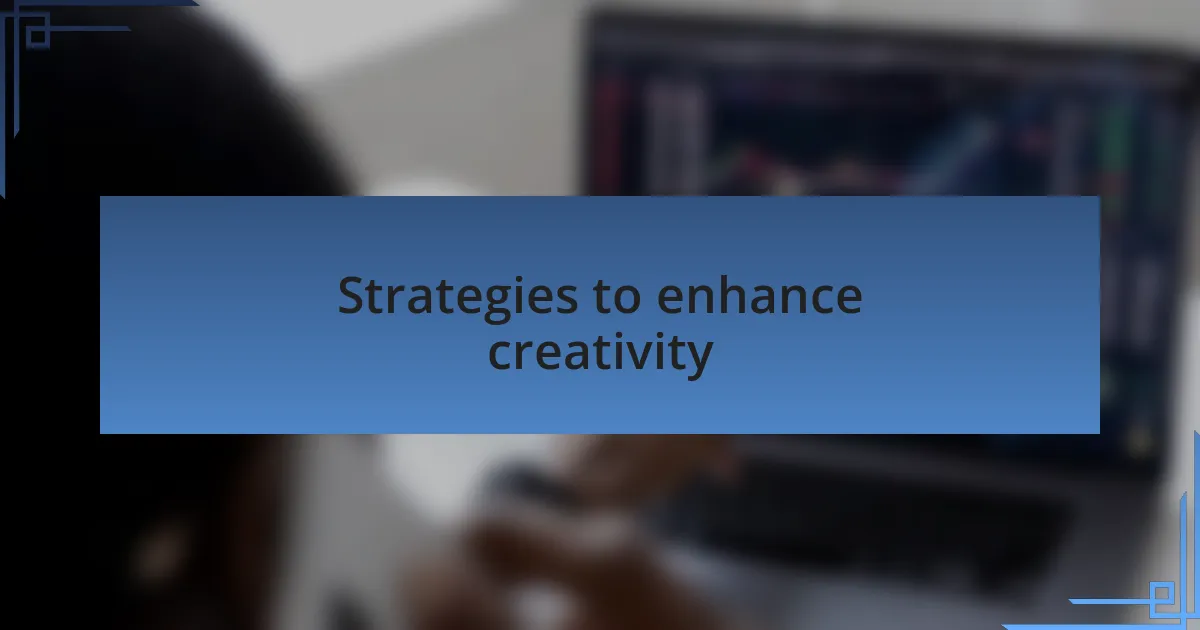 Strategies to enhance creativity